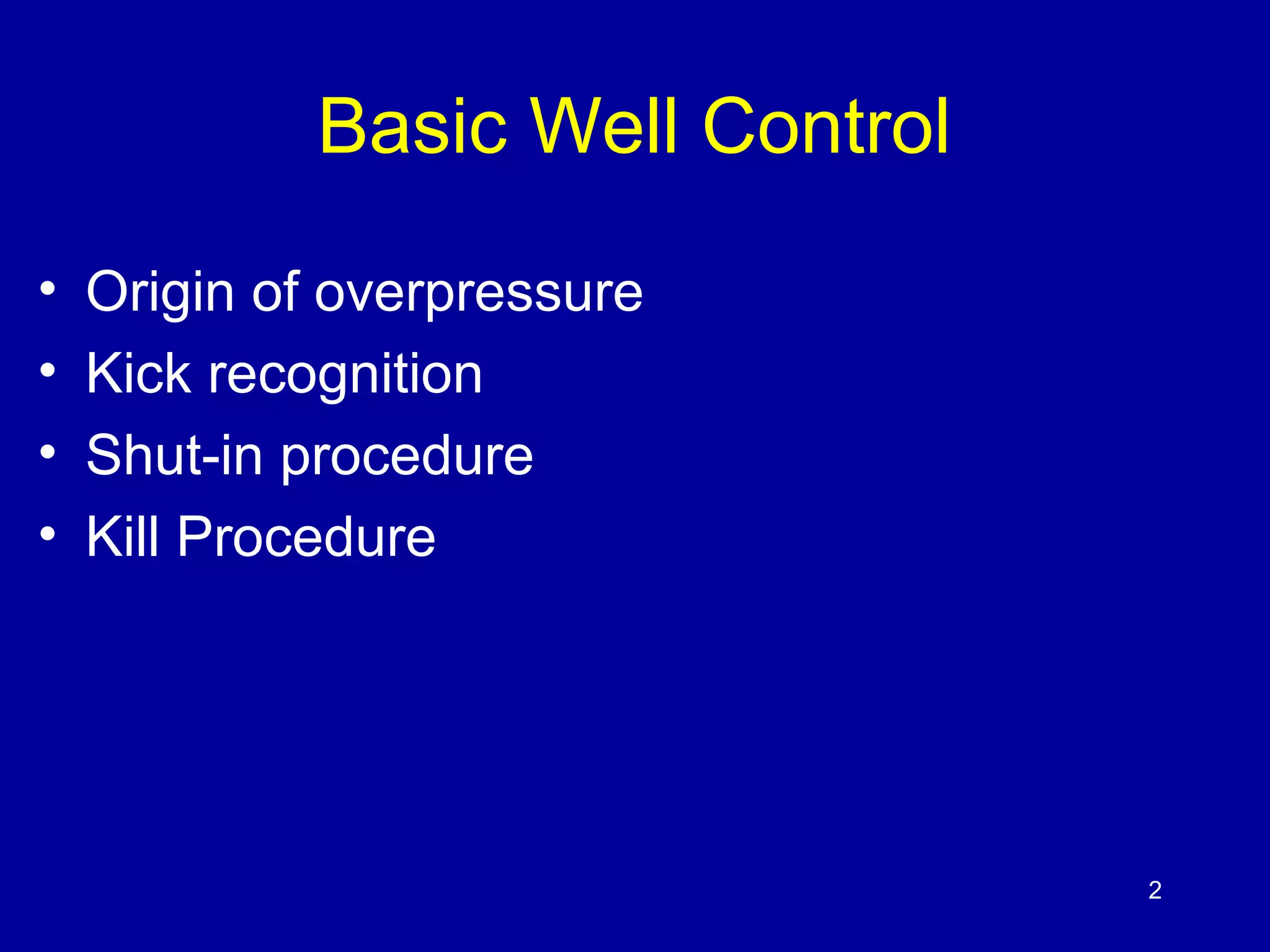 Basic Well Control

• Origin of overpressure
• Kick recognition
• Shut-in procedure
• Kill Procedure

2